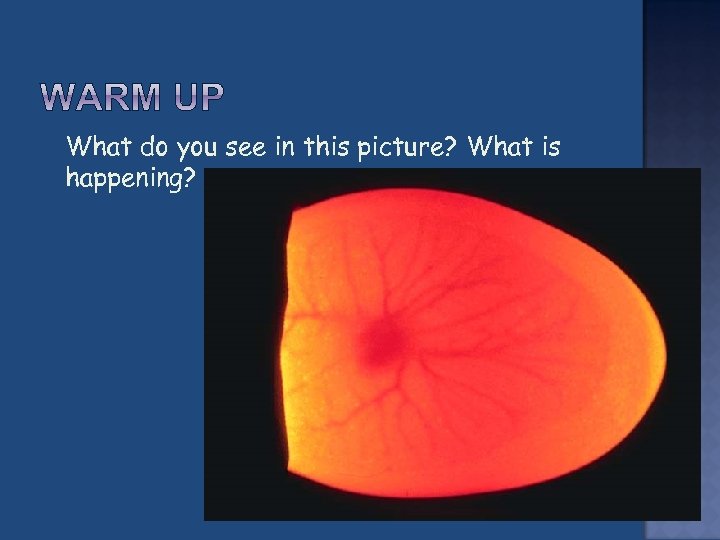 WARM UP

What do you see in this picture? What is happening?